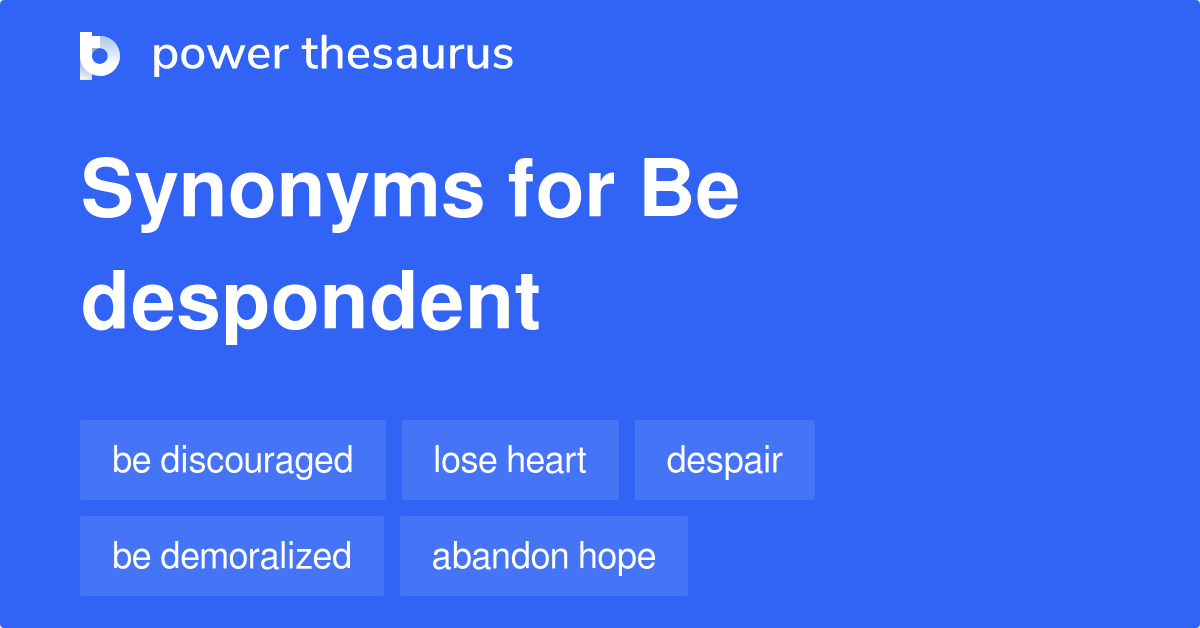 power thesaurus

Synonyms for Be despondent

be discouraged
lose heart
despair
be demoralized
abandon hope